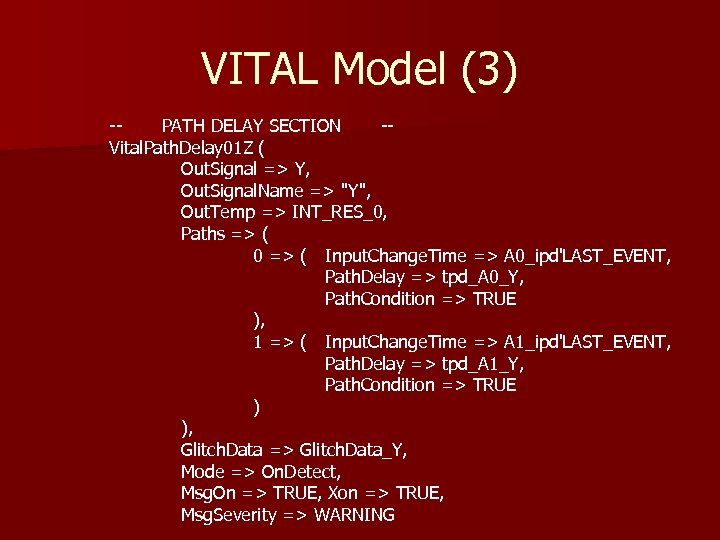 VITAL Model (3)

-- PATH DELAY SECTION --
VitalPathDelay01Z (
OutSignal => Y,
OutSignalName => "Y",
OutTemp => INT_RES_0,
Paths => (
0 => ( InputChangeTime => A0_ipd'LAST_EVENT,
PathDelay => tpd_A0_Y,
PathCondition => TRUE
),
1 => ( InputChangeTime => A1_ipd'LAST_EVENT,
PathDelay => tpd_A1_Y,
PathCondition => TRUE
)
),
GlitchData => GlitchData_Y,
Mode => OnDetect,
MsgOn => TRUE, Xon => TRUE,
MsgSeverity => WARNING